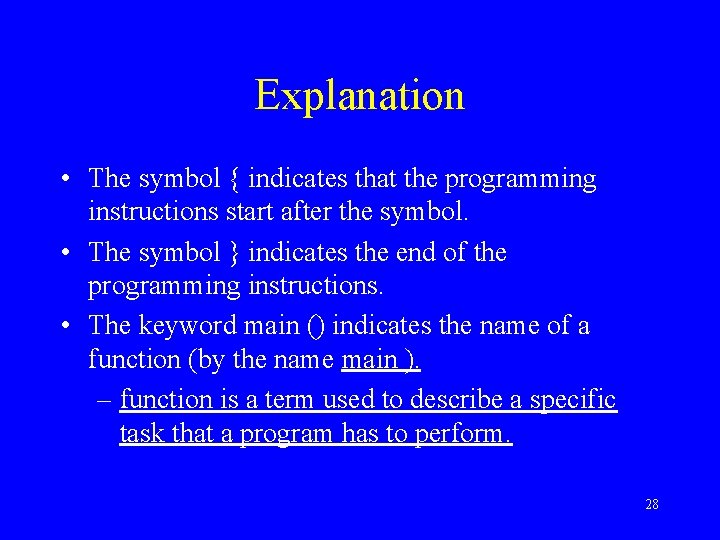 Explanation

• The symbol { indicates that the programming instructions start after the symbol.
• The symbol } indicates the end of the programming instructions.
• The keyword main () indicates the name of a function (by the name main ).
– function is a term used to describe a specific task that a program has to perform.

28